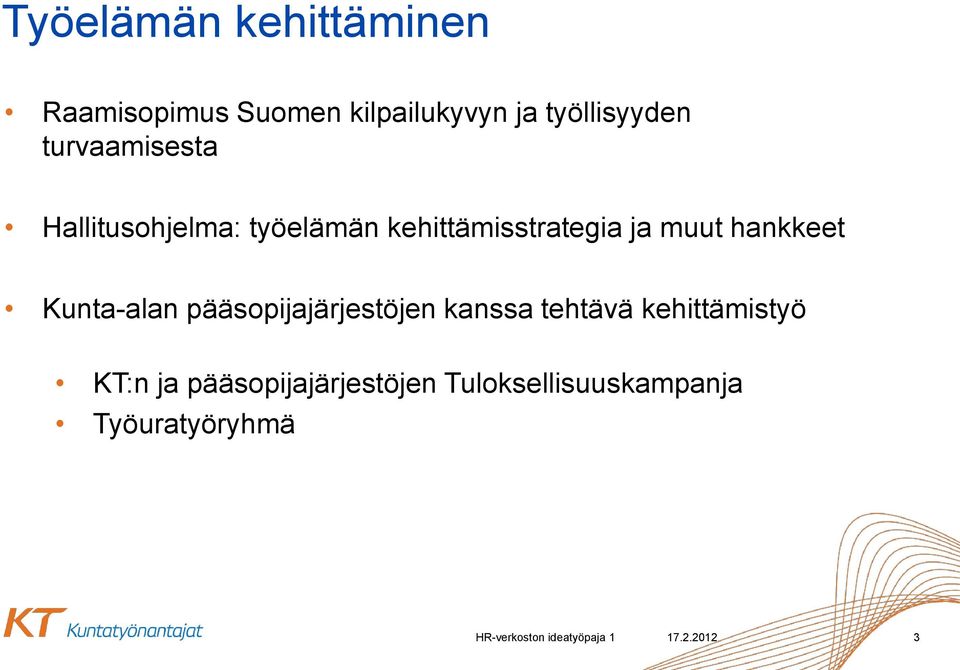 Työelämän kehittäminen

• Raamisopimus Suomen kilpailukyvyn ja työllisyyden turvaamisesta

• Hallitusohjelma: työelämän kehittämisstrategia ja muut hankkeet

• Kunta-alan pääsopijajärjestöjen kanssa tehtävä kehittämistyö

• KT:n ja pääsopijajärjestöjen Tuloksellisuuskampanja
• Työuratyöryhmä

KT Kuntatyönantajat

HR-verkoston ideatyöpaja 1 17.2.2012 3